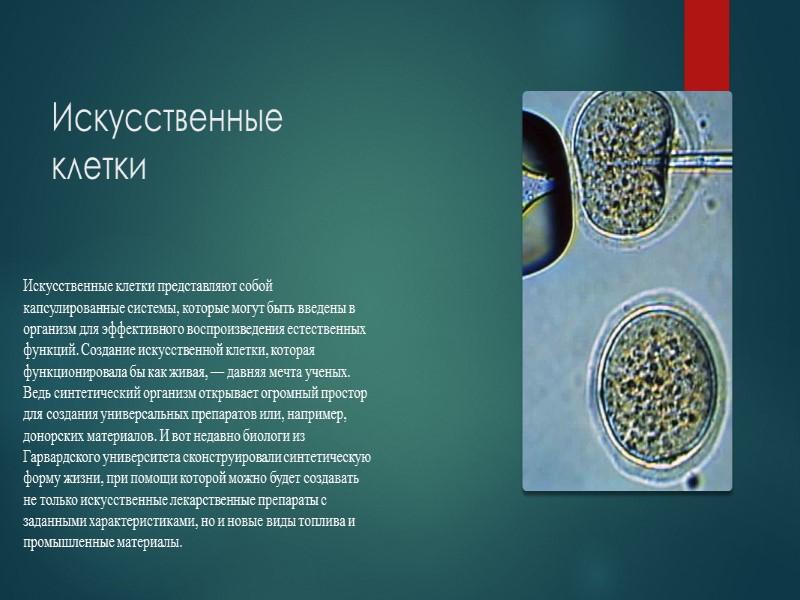 Искусственные клетки

Искусственные клетки представляют собой капсулированные системы, которые могут быть введены в организм для эффективного воспроизведения естественных функций. Создание искусственной клетки, которая функционировала бы как живая, — давняя мечта ученых. Ведь синтетический организм открывает огромный простор для создания универсальных препаратов или, например, донорских материалов. И вот недавно биологи из Гарвардского университета сконструировали синтетическую форму жизни, при помощи которой можно будет создавать не только искусственные лекарственные препараты с заданными характеристиками, но и новые виды топлива и промышленные материалы.